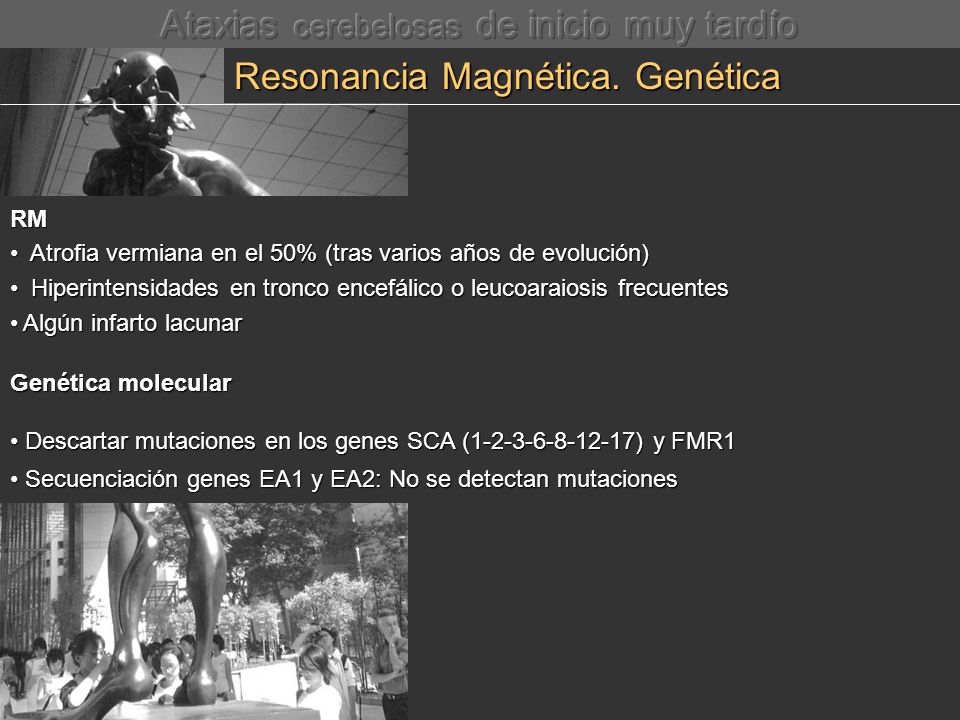 Ataxias cerebelosas de inicio muy tardío

Resonancia Magnética. Genética

RM

• Atrofia vermiana en el 50% (tras varios años de evolución)

• Hiperintensidades en tronco encefálico o leucoaraiosis frecuentes

• Algún infarto lacunar

Genética molecular

• Descartar mutaciones en los genes SCA (1-2-3-6-8-12-17) y FMR1

• Secuenciación genes EA1 y EA2: No se detectan mutaciones